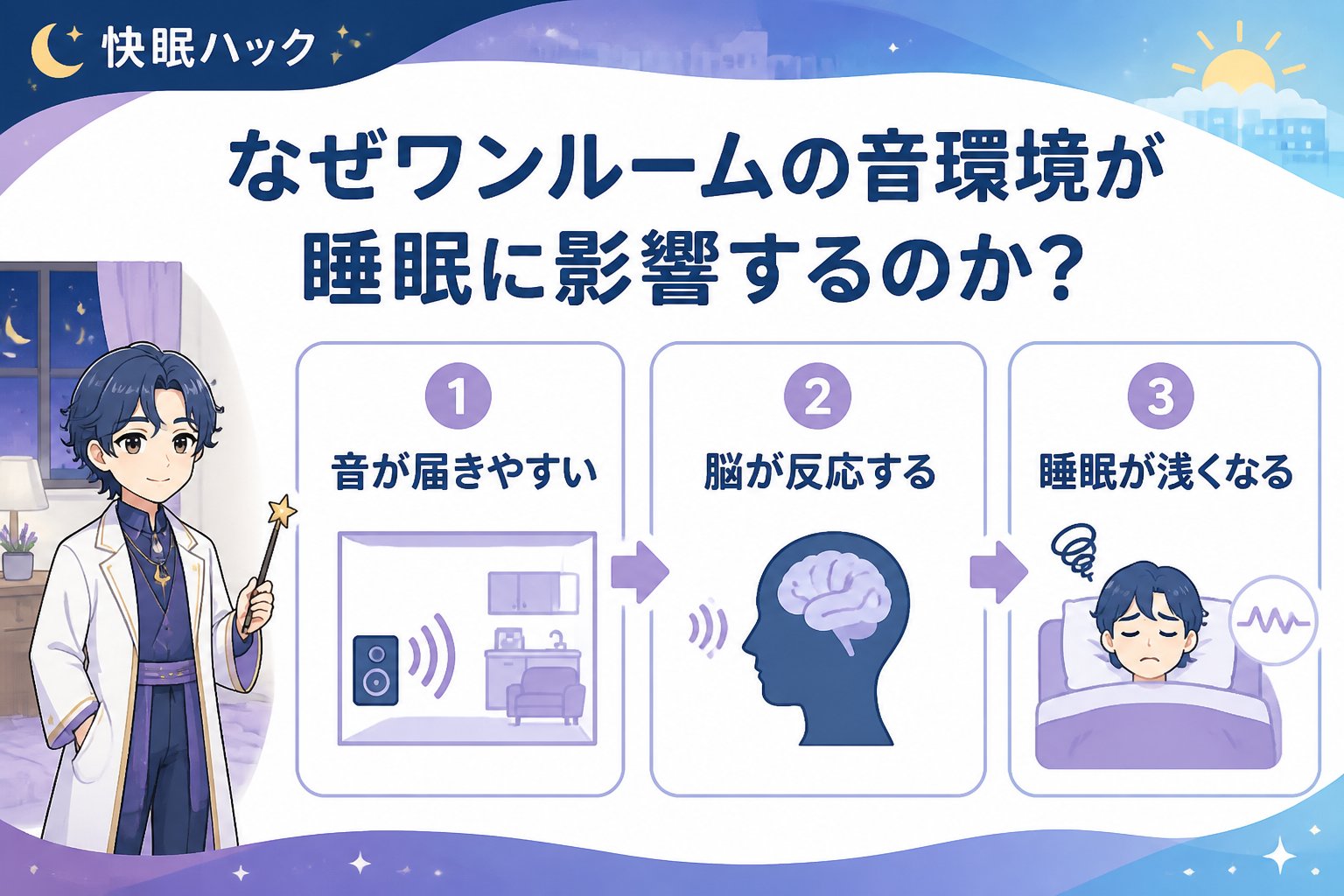 快眠ハック

なぜワンルームの音環境が睡眠に影響するのか？

1
音が届きやすい

2
脳が反応する

3
睡眠が浅くなる